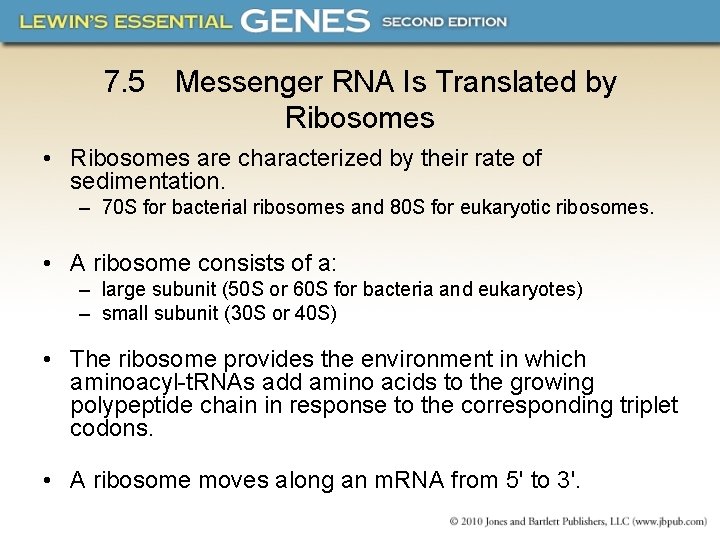 LEWIN'S ESSENTIAL GENES SECOND EDITION

7.5 Messenger RNA Is Translated by Ribosomes

• Ribosomes are characterized by their rate of sedimentation.
– 70S for bacterial ribosomes and 80S for eukaryotic ribosomes.

• A ribosome consists of a:
– large subunit (50S or 60S for bacteria and eukaryotes)
– small subunit (30S or 40S)

• The ribosome provides the environment in which aminoacyl-tRNAs add amino acids to the growing polypeptide chain in response to the corresponding triplet codons.

• A ribosome moves along an mRNA from 5' to 3'.

© 2010 Jones and Bartlett Publishers, LLC (www.jbpub.com)